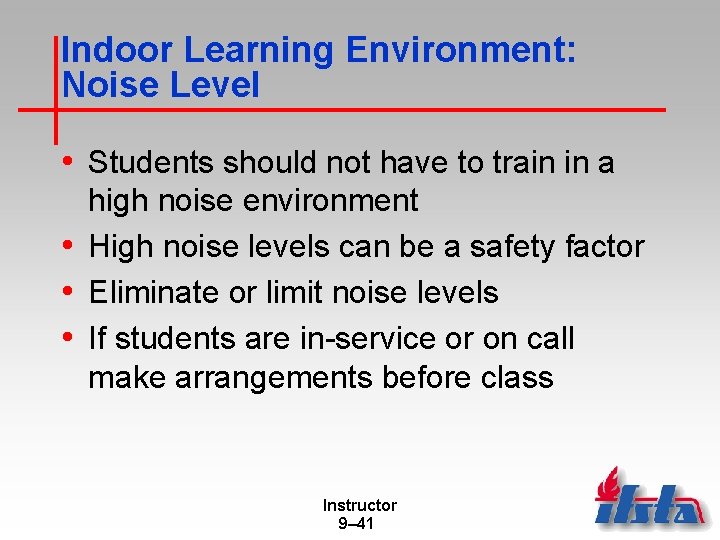 Indoor Learning Environment: Noise Level

• Students should not have to train in a high noise environment
• High noise levels can be a safety factor
• Eliminate or limit noise levels
• If students are in-service or on call make arrangements before class

Instructor
9–41

ifsta